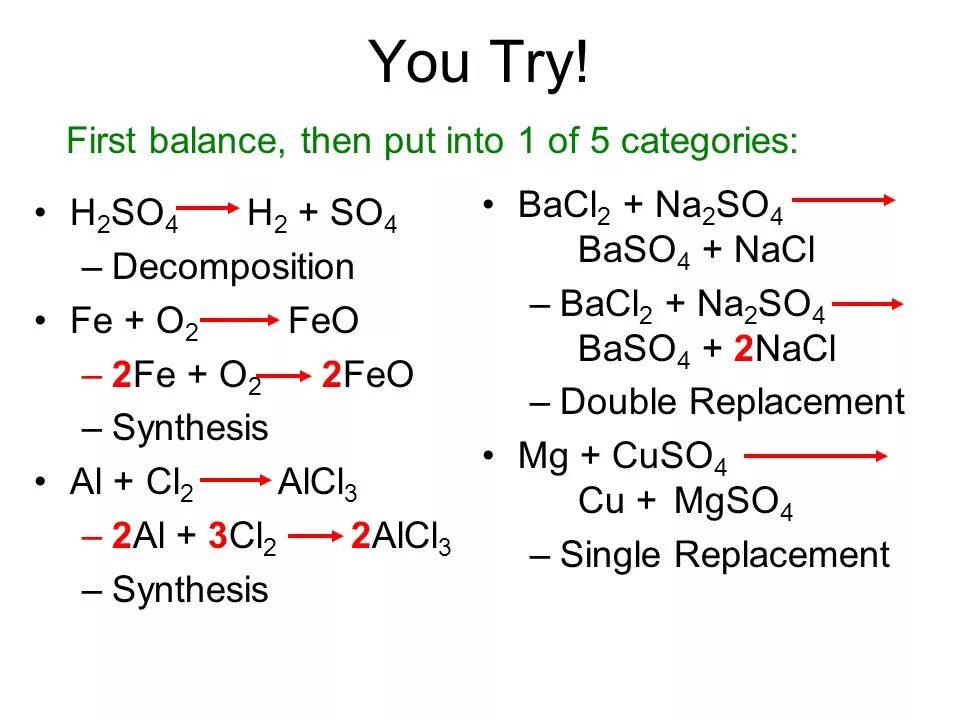 You Try!

First balance, then put into 1 of 5 categories:

• $H_2SO_4 \rightarrow H_2 + SO_4$
– Decomposition
• $Fe + O_2 \rightarrow FeO$
– $2Fe + O_2 \rightarrow 2FeO$
– Synthesis
• $Al + Cl_2 \rightarrow AlCl_3$
– $2Al + 3Cl_2 \rightarrow 2AlCl_3$
– Synthesis

• $BaCl_2 + Na_2SO_4 \rightarrow BaSO_4 + NaCl$
– $BaCl_2 + Na_2SO_4 \rightarrow BaSO_4 + 2NaCl$
– Double Replacement
• $Mg + CuSO_4 \rightarrow Cu + MgSO_4$
– Single Replacement